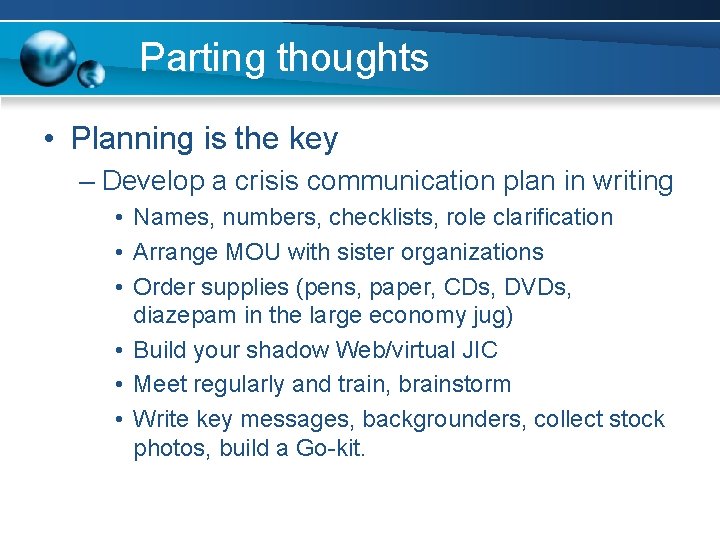 Parting thoughts

• Planning is the key

– Develop a crisis communication plan in writing

• Names, numbers, checklists, role clarification

• Arrange MOU with sister organizations

• Order supplies (pens, paper, CDs, DVDs, diazepam in the large economy jug)

• Build your shadow Web/virtual JIC

• Meet regularly and train, brainstorm

• Write key messages, backgrounders, collect stock photos, build a Go-kit.